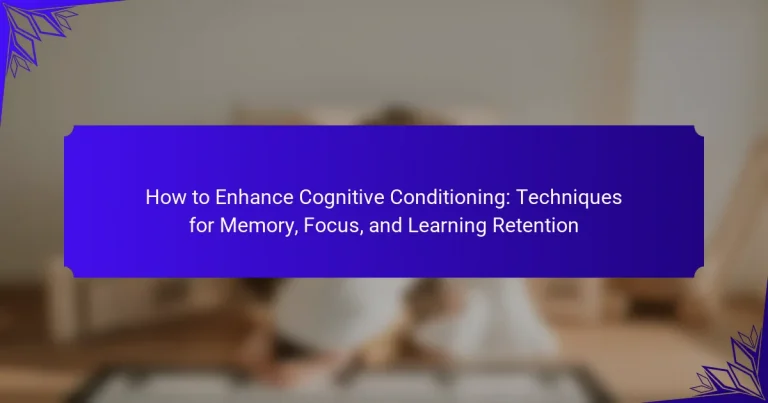 How to Enhance Cognitive Conditioning: Techniques for Memory, Focus, and Learning Retention